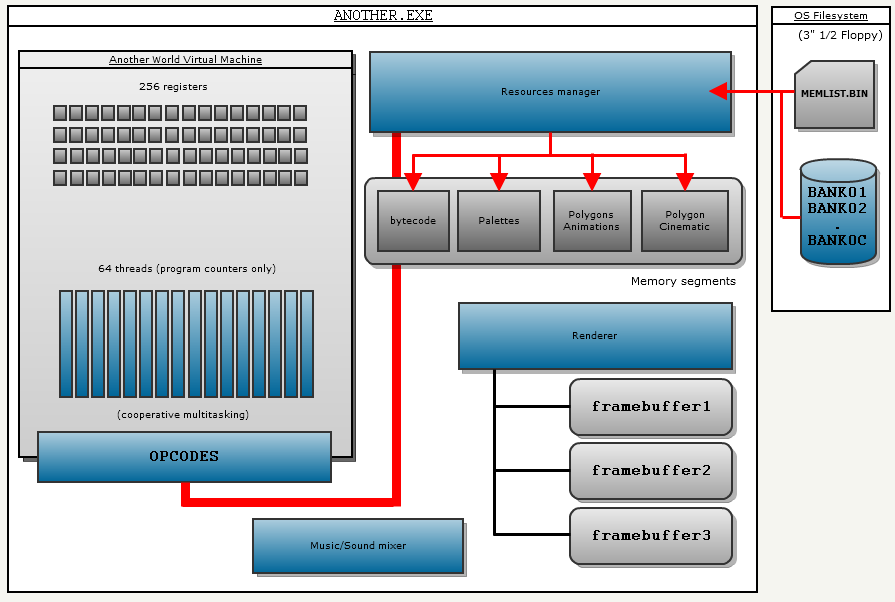 ANOTHER.EXE

Another World Virtual Machine

256 registers

64 threads (program counters only)

(cooperative multitasking)

OPCODES

Resources manager

bytecode

Palettes

Polygons Animations

Polygon Cinematic

Memory segments

Renderer

framebuffer1

framebuffer2

framebuffer3

Music/Sound mixer

OS Filesystem

(3" 1/2 Floppy)

MEMLIST.BIN

BANK01
BANK02
.
BANK0C